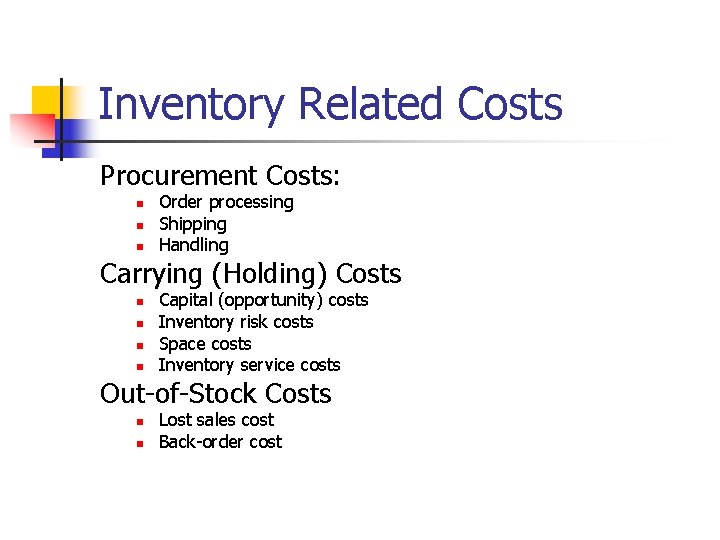 Inventory Related Costs

Procurement Costs:
- Order processing
- Shipping
- Handling

Carrying (Holding) Costs
- Capital (opportunity) costs
- Inventory risk costs
- Space costs
- Inventory service costs

Out-of-Stock Costs
- Lost sales cost
- Back-order cost